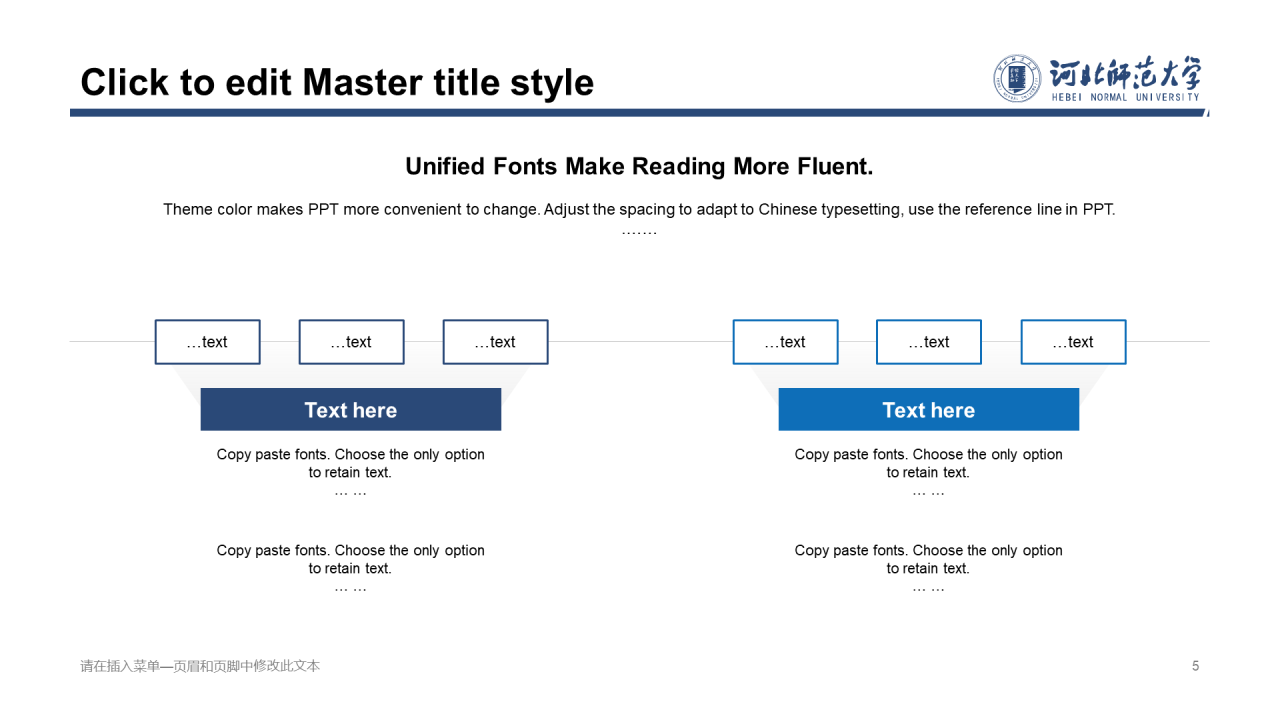 Click to edit Master title style

河北师范大学
HEBEI NORMAL UNIVERSITY

Unified Fonts Make Reading More Fluent.

Theme color makes PPT more convenient to change. Adjust the spacing to adapt to Chinese typesetting, use the reference line in PPT.
…….

…text

…text

…text

Text here

Copy paste fonts. Choose the only option to retain text.
… …

Copy paste fonts. Choose the only option to retain text.
… …

…text

…text

…text

Text here

Copy paste fonts. Choose the only option to retain text.
… …

Copy paste fonts. Choose the only option to retain text.
… …

请在插入菜单—页眉和页脚中修改此文本

5